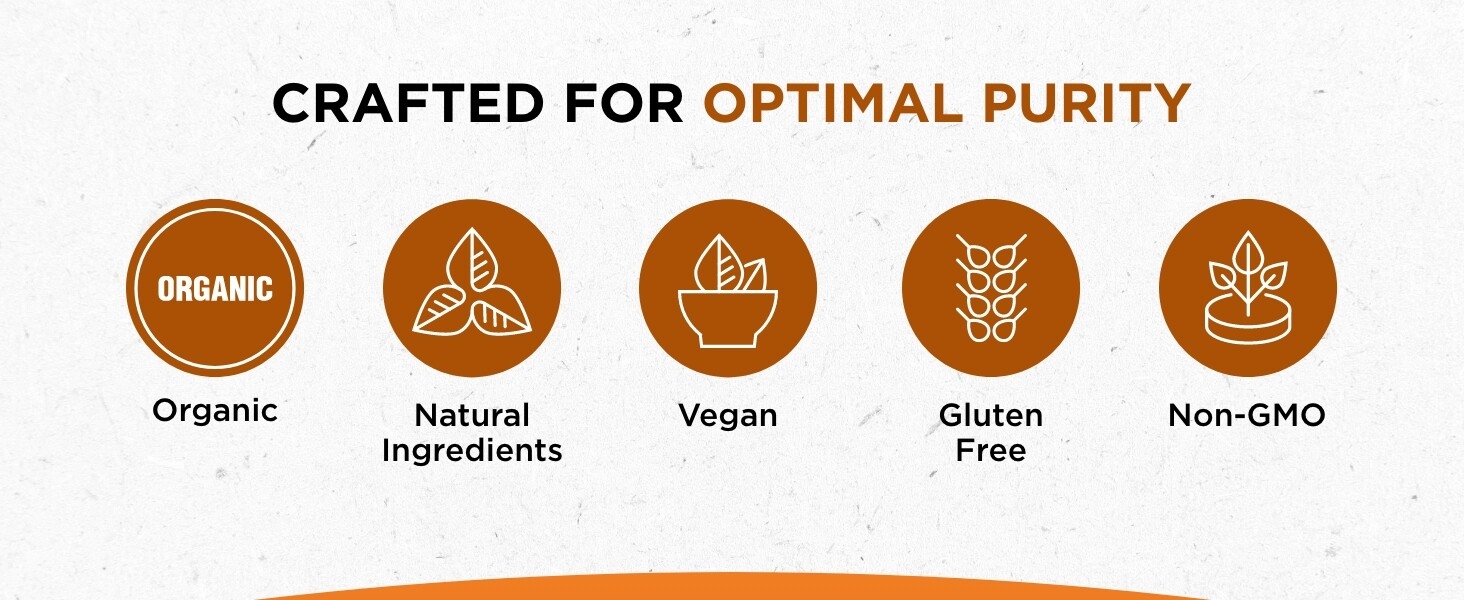 CRAFTED FOR OPTIMAL PURITY

ORGANIC

Organic

Natural Ingredients

Vegan

Gluten Free

Non-GMO